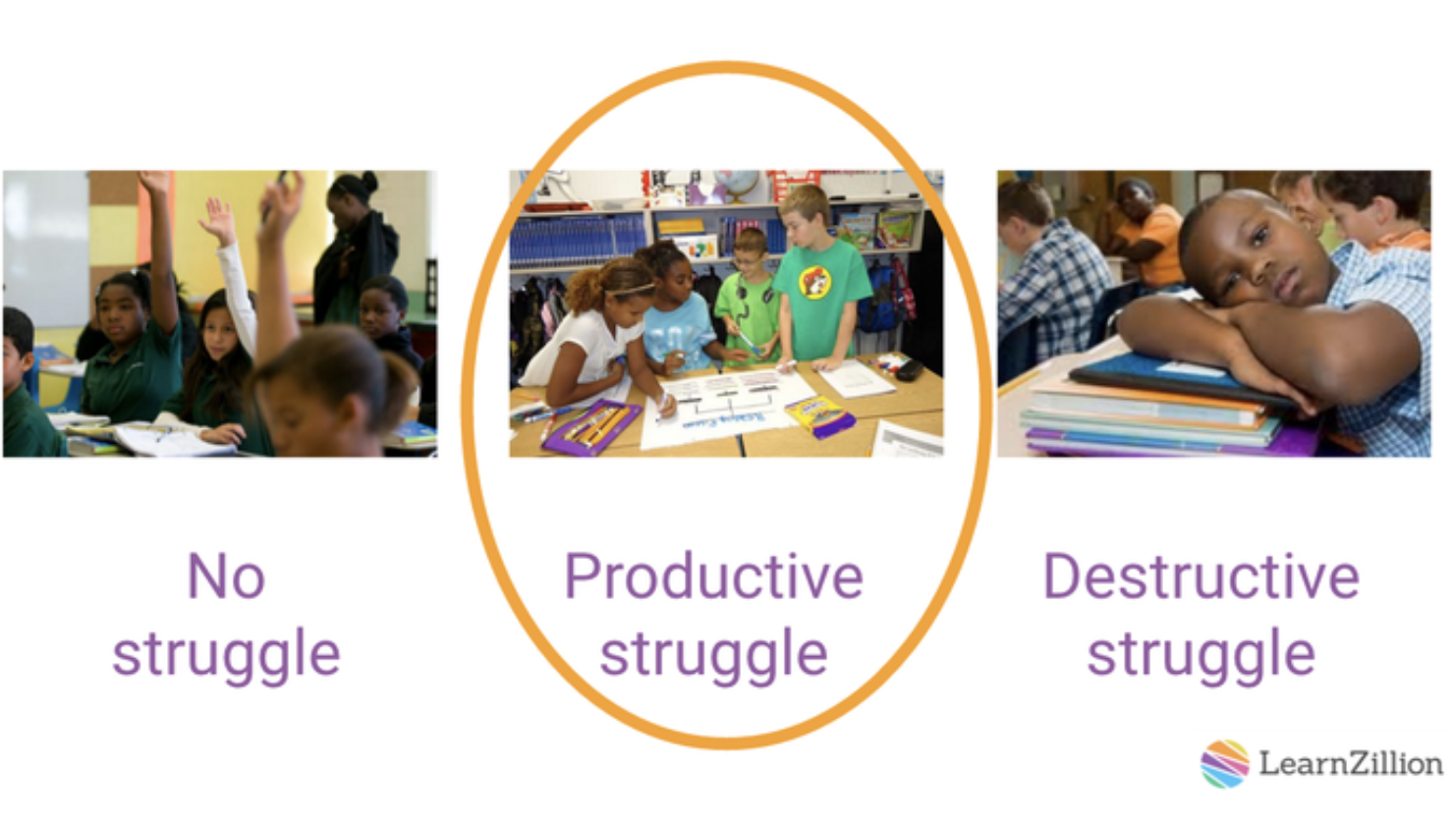 No struggle

Productive struggle

Destructive struggle

LearnZillion